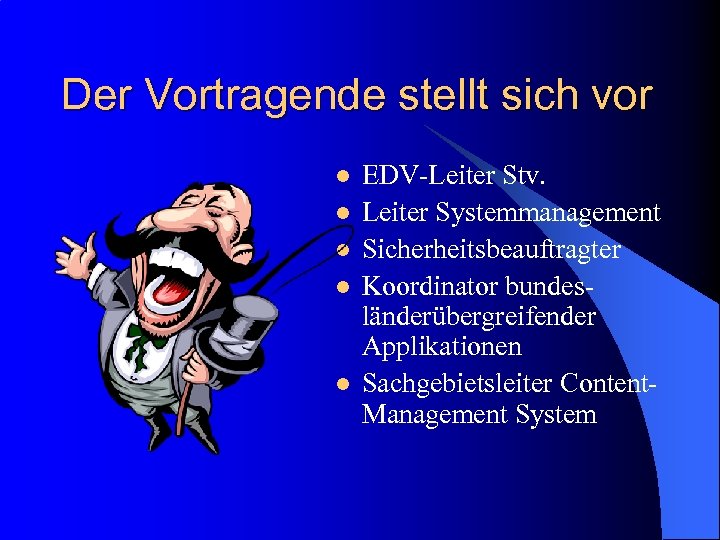 Der Vortragende stellt sich vor

- EDV-Leiter Stv.
- Leiter Systemmanagement
- Sicherheitsbeauftragter
- Koordinator bundesländerübergreifender Applikationen
- Sachgebietsleiter Content-Management System